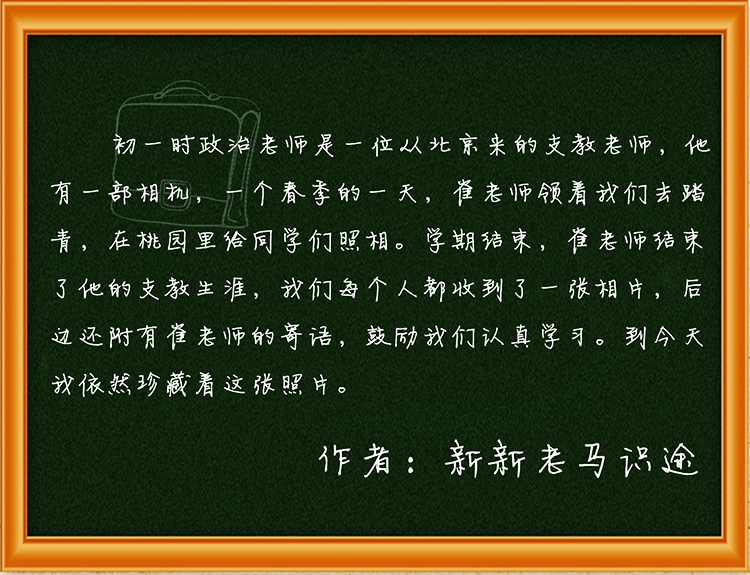 初一时政治老师是一位从北京来的支教老师，他有一部相机，一个春季的一天，崔老师领着我们去踏青，在桃园里给同学们照相。学期结束，崔老师结束了他的支教生涯，我们每个人都收到了一张相片，后边还附有崔老师的寄语，鼓励我们认真学习。到今天我依然珍藏着这张照片。

作者：新新老马识途